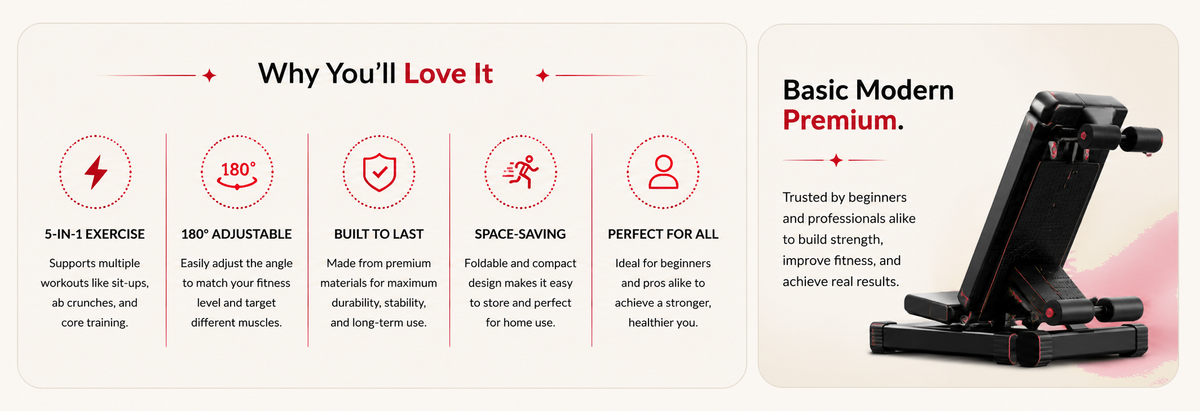 Why You'll Love It

180°

5-IN-1 EXERCISE

Supports multiple workouts like sit-ups, ab crunches, and core training.

180° ADJUSTABLE

Easily adjust the angle to match your fitness level and target different muscles.

BUILT TO LAST

Made from premium materials for maximum durability, stability, and long-term use.

SPACE-SAVING

Foldable and compact design makes it easy to store and perfect for home use.

PERFECT FOR ALL

Ideal for beginners and pros alike to achieve a stronger, healthier you.

Basic Modern Premium.

Trusted by beginners and professionals alike to build strength, improve fitness, and achieve real results.